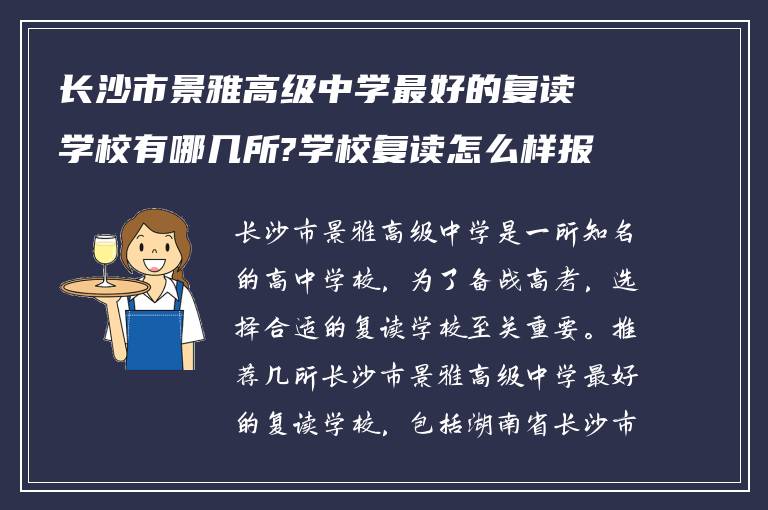 长沙市景雅高级中学最好的复读学校有哪几所?学校复读怎么样报

长沙市景雅高级中学是一所知名的高中学校，为了备战高考，选择合适的复读学校至关重要。推荐几所长沙市景雅高级中学最好的复读学校，包括湖南省长沙市